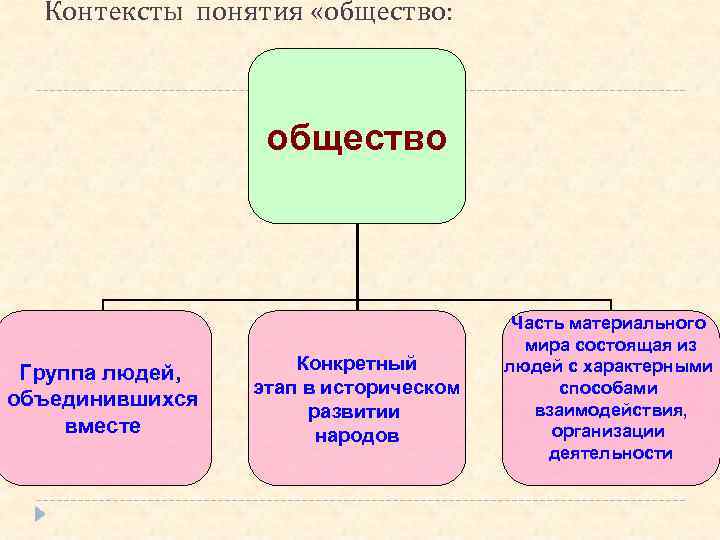 Контексты понятия «общество:

общество

Группа людей, объединившихся вместе

Конкретный этап в историческом развитии народов

Часть материального мира состоящая из людей с характерными способами взаимодействия, организации деятельности